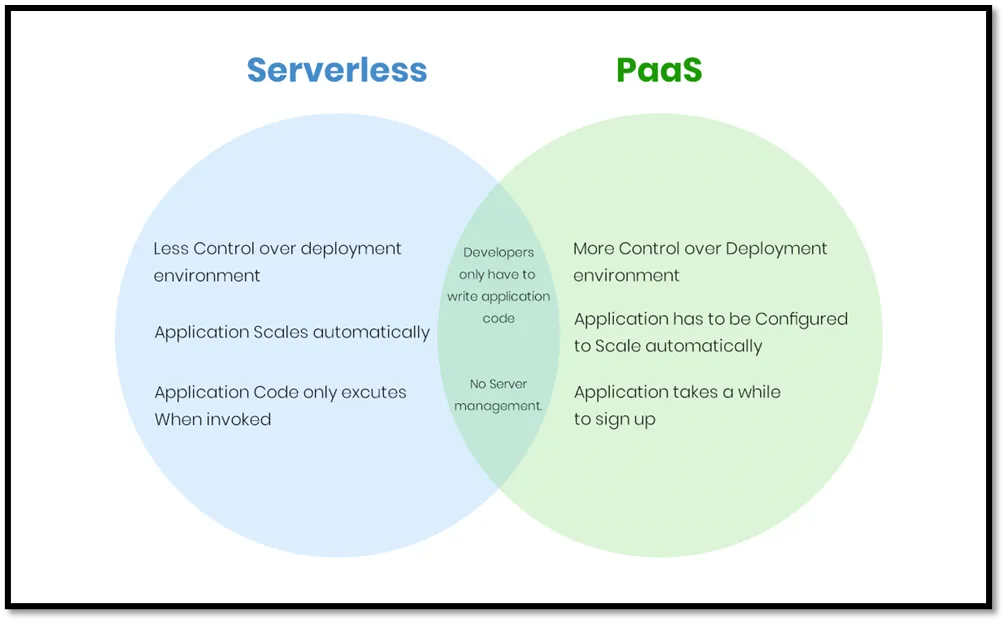 Serverless

PaaS

Less Control over deployment environment

Application Scales automatically

Application Code only excutes When invoked

Developers only have to write application code

No Server management.

More Control over Deployment environment

Application has to be Configured to Scale automatically

Application takes a while to sign up